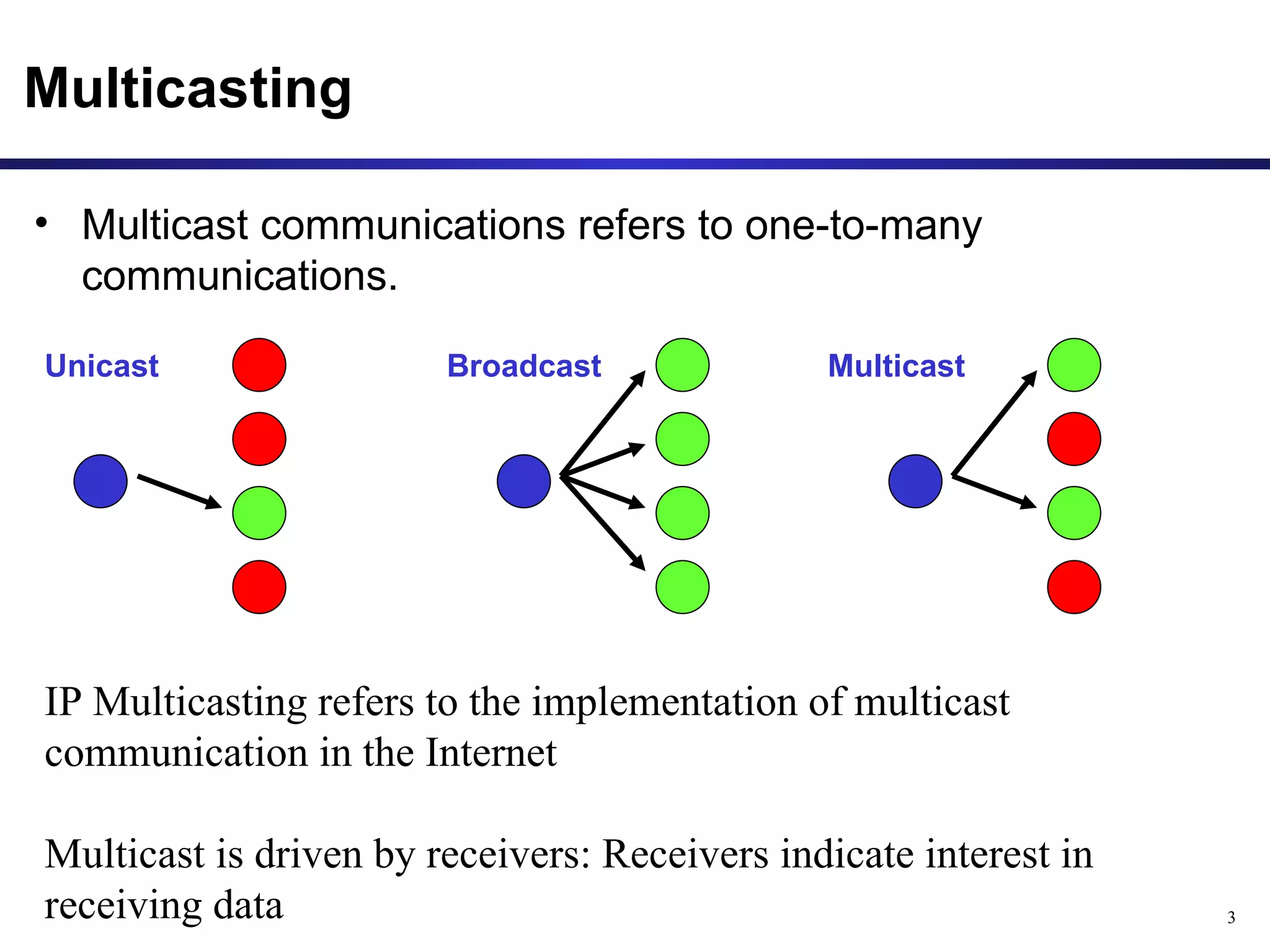 Multicasting

• Multicast communications refers to one-to-many communications.

Unicast

Broadcast

Multicast

IP Multicasting refers to the implementation of multicast communication in the Internet

Multicast is driven by receivers: Receivers indicate interest in receiving data

3